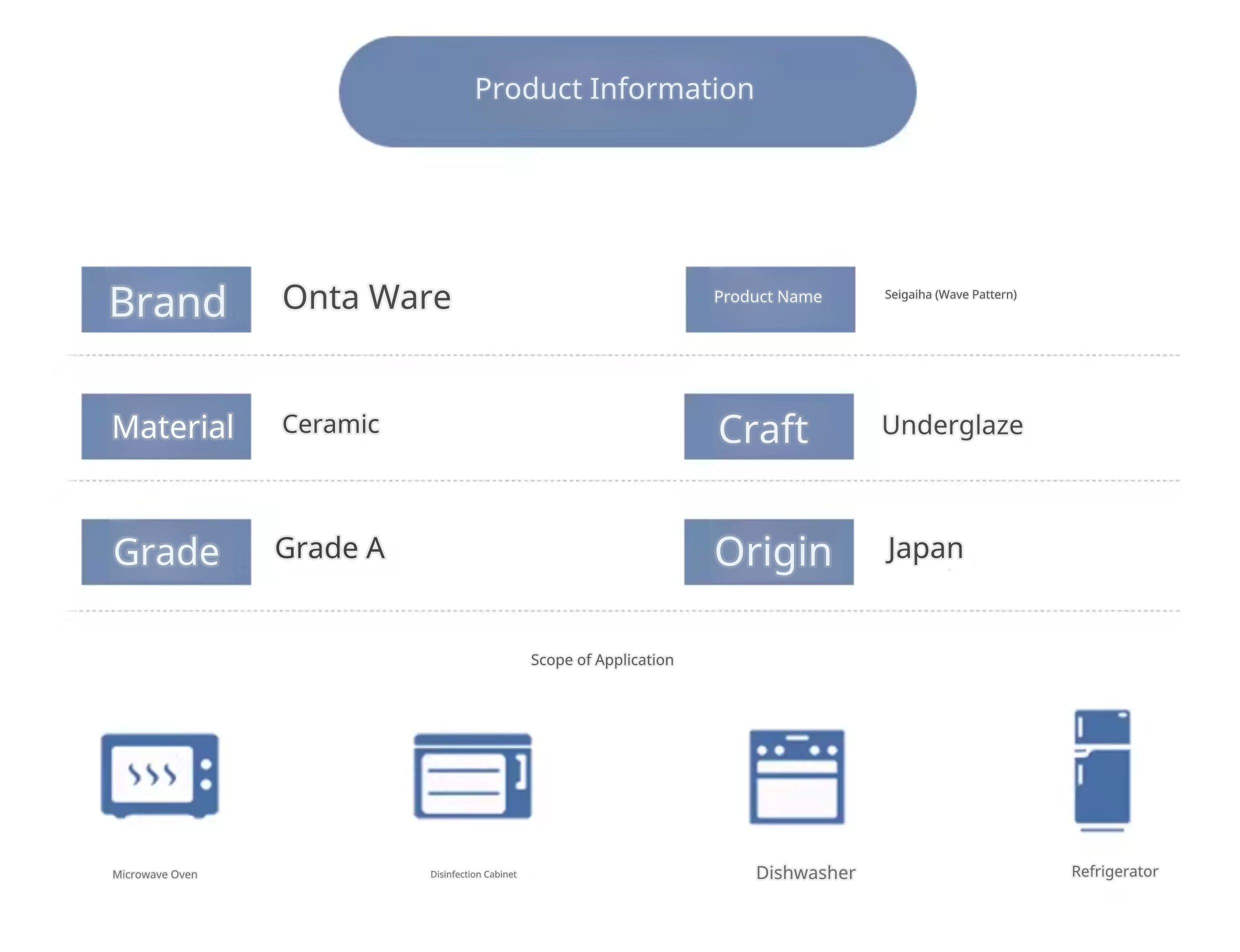 Product Information

Brand Onta Ware

Product Name Seigaiha (Wave Pattern)

Material Ceramic

Craft Underglaze

Grade Grade A

Origin Japan

Scope of Application

Microwave Oven

Disinfection Cabinet

Dishwasher

Refrigerator